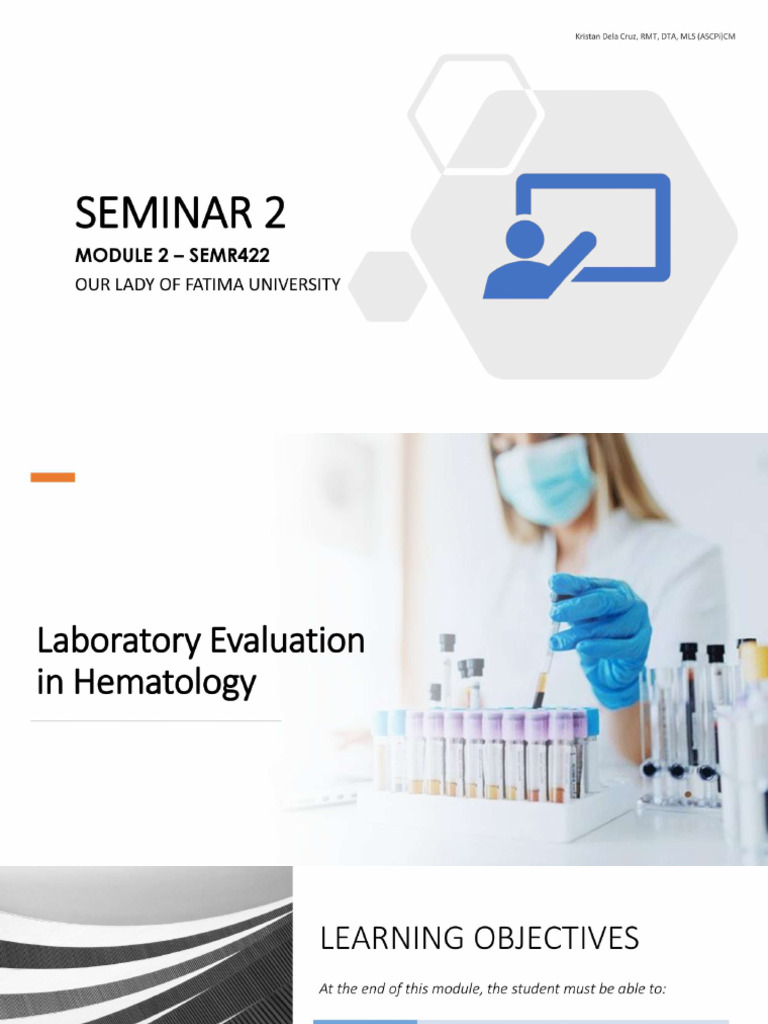 Kristan Dela Cruz, RMT, DTA, MLS (ASCPi)CM

SEMINAR 2

MODULE 2 – SEMR422

OUR LADY OF FATIMA UNIVERSITY

Laboratory Evaluation in Hematology

LEARNING OBJECTIVES

At the end of this module, the student must be able to: